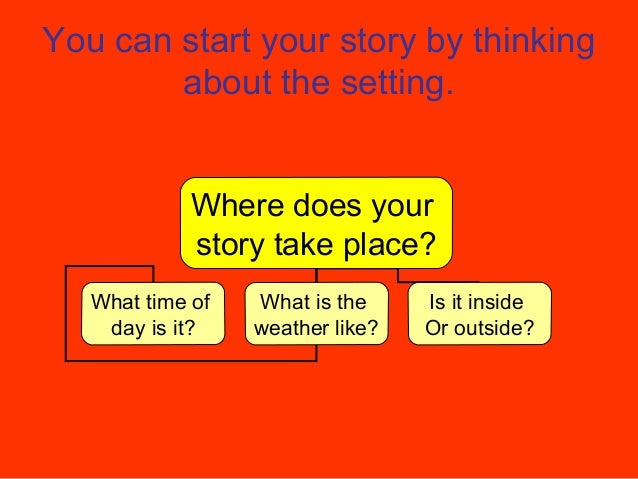 You can start your story by thinking about the setting.

Where does your story take place?

What time of day is it?

What is the weather like?

Is it inside Or outside?